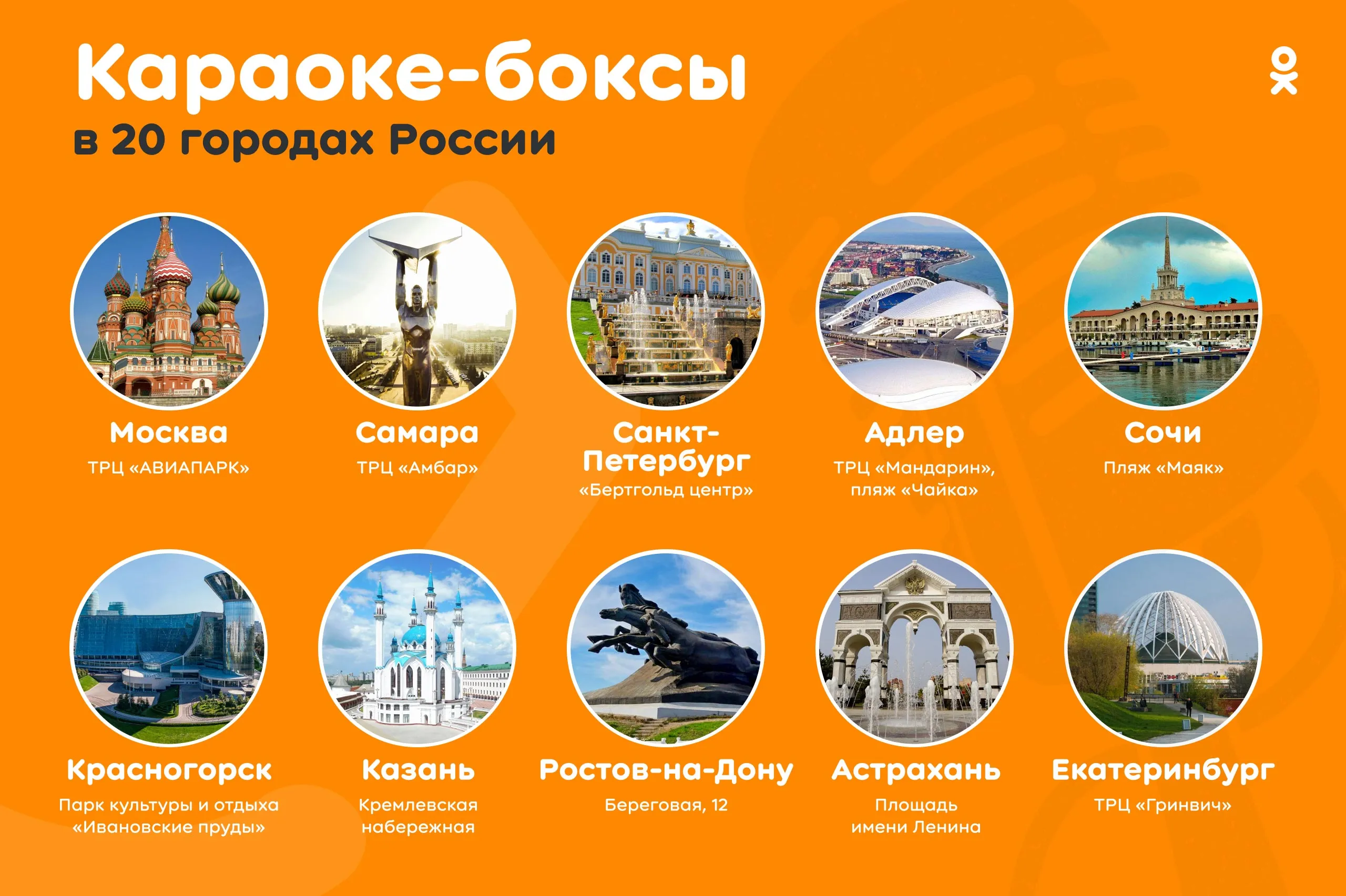 Караоке-боксы
в 20 городах России

Москва
ТРЦ «АВИАПАРК»

Самара
ТРЦ «Амбар»

Санкт-Петербург
«Бертгольд центр»

Адлер
ТРЦ «Мандарин», пляж «Чайка»

Сочи
Пляж «Маяк»

Красногорск
Парк культуры и отдыха «Ивановские пруды»

Казань
Кремлевская набережная

Ростов-на-Дону
Береговая, 12

Астрахань
Площадь имени Ленина

Екатеринбург
ТРЦ «Гринвич»